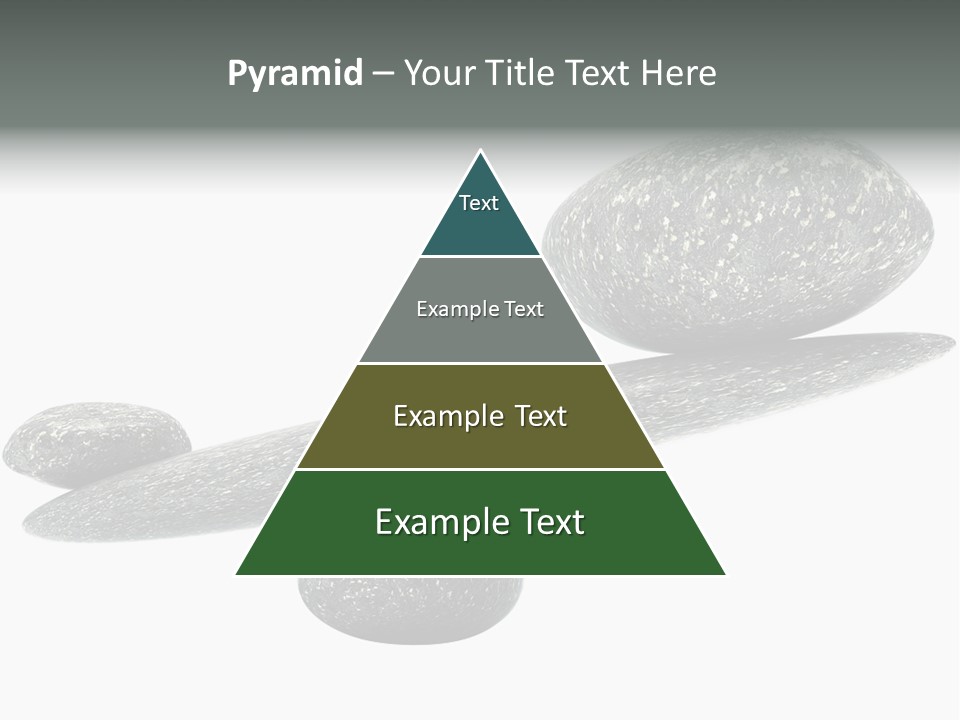 Pyramid – Your Title Text Here

Text

Example Text

Example Text

Example Text